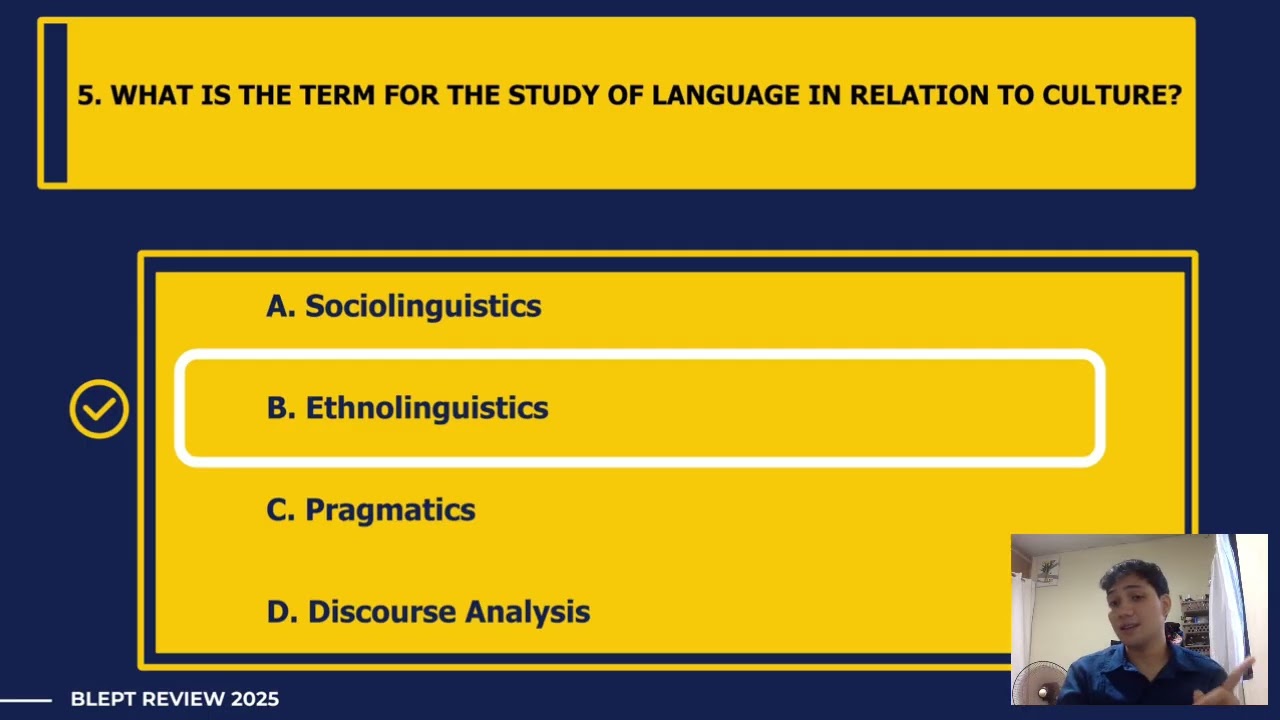 5. WHAT IS THE TERM FOR THE STUDY OF LANGUAGE IN RELATION TO CULTURE?

A. Sociolinguistics

B. Ethnolinguistics

C. Pragmatics

D. Discourse Analysis

BLEPT REVIEW 2025